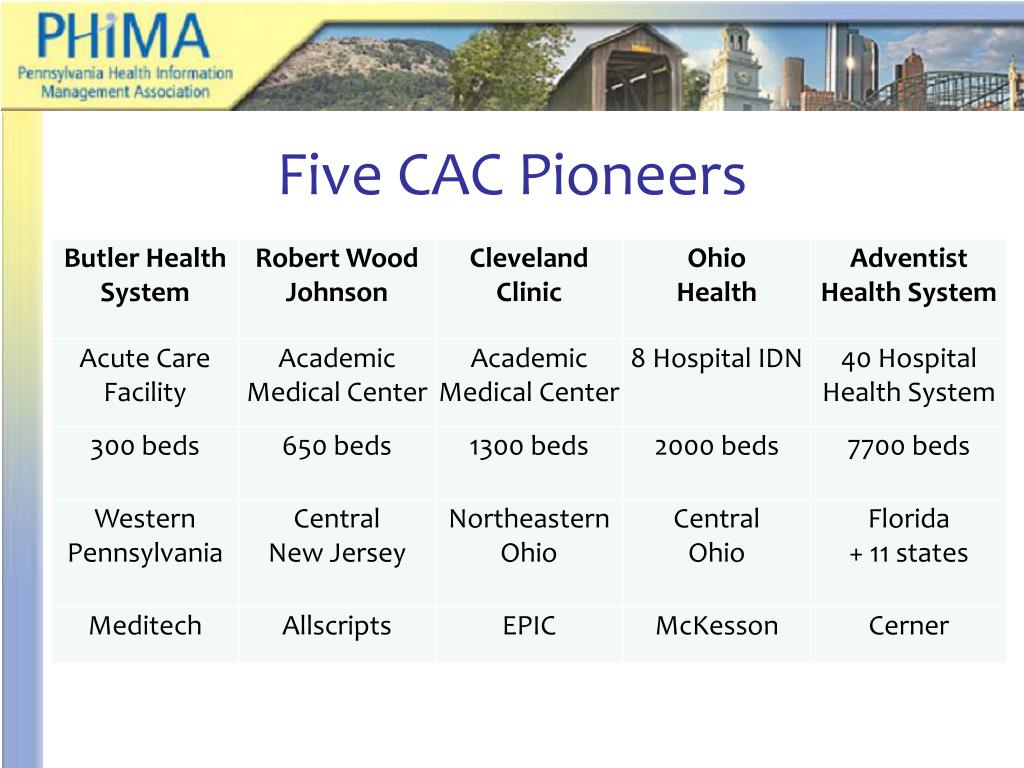 PHiMA
Pennsylvania Health Information Management Association

Five CAC Pioneers

| Butler Health System | Robert Wood Johnson | Cleveland Clinic | Ohio Health | Adventist Health System |
|---|---|---|---|---|
| Acute Care Facility | Academic Medical Center | Academic Medical Center | 8 Hospital IDN | 40 Hospital Health System |
| 300 beds | 650 beds | 1300 beds | 2000 beds | 7700 beds |
| Western Pennsylvania | Central New Jersey | Northeastern Ohio | Central Ohio | Florida + 11 states |
| Meditech | Allscripts | EPIC | McKesson | Cerner |